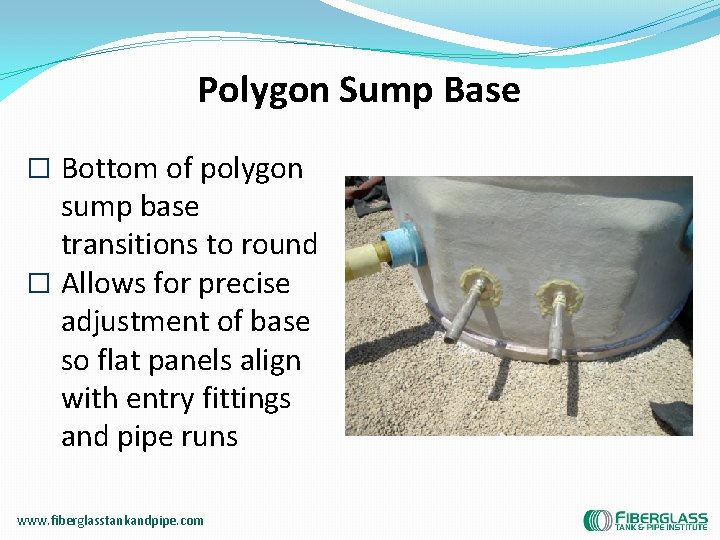 Polygon Sump Base

☐ Bottom of polygon sump base transitions to round
☐ Allows for precise adjustment of base so flat panels align with entry fittings and pipe runs

www.fiberglasstankandpipe.com

FIBERGLASS
TANK & PIPE INSTITUTE